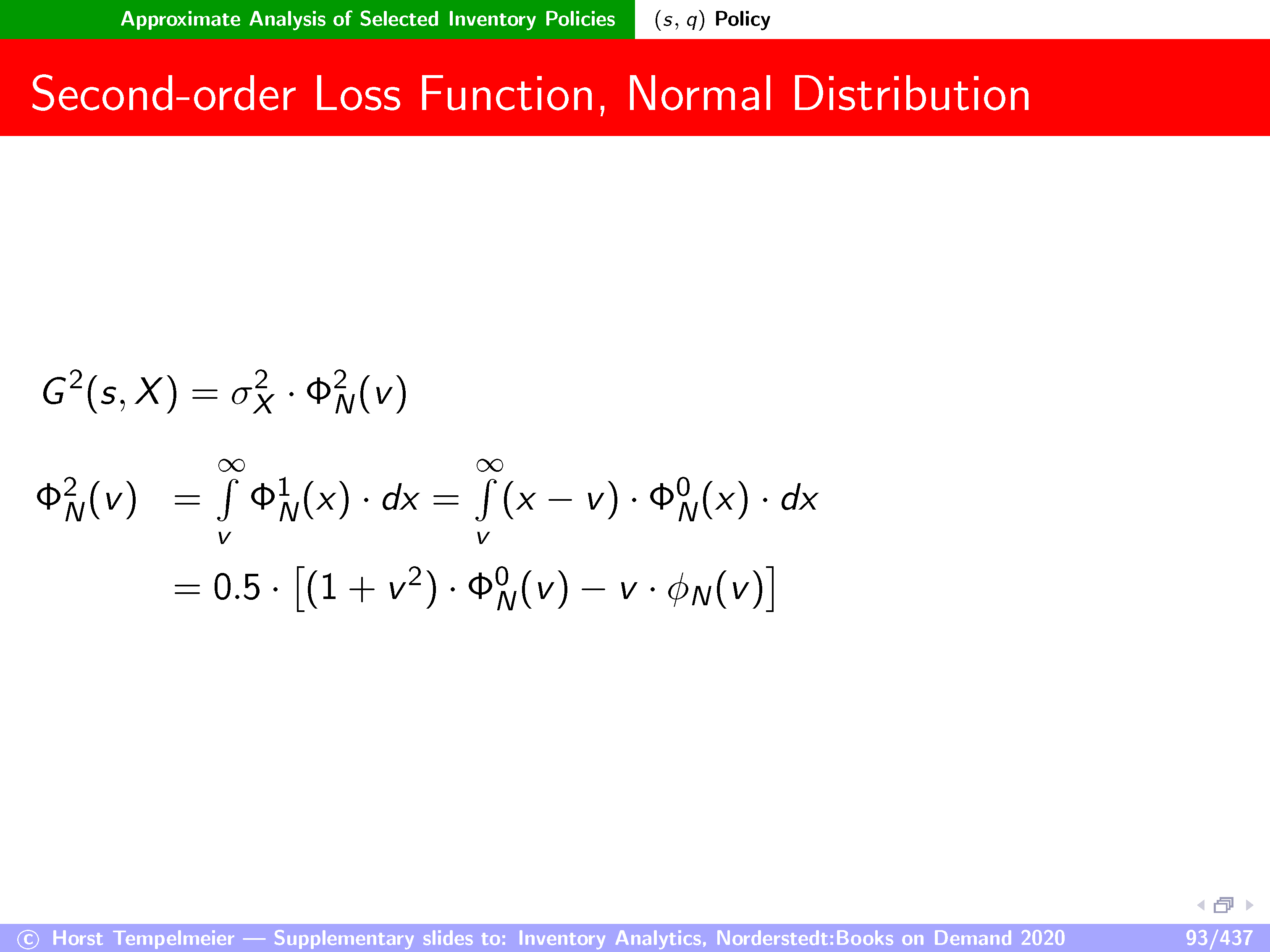 Approximate Analysis of Selected Inventory Policies $(s, q)$ Policy

Second-order Loss Function, Normal Distribution

$G^2(s, X) = \sigma_X^2 \cdot \Phi_N^2(v)$

$\Phi_N^2(v) = \int_v^\infty \Phi_N^1(x) \cdot dx = \int_v^\infty (x - v) \cdot \Phi_N^0(x) \cdot dx$

$= 0.5 \cdot \left[(1 + v^2) \cdot \Phi_N^0(v) - v \cdot \phi_N(v)\right]$

© Horst Tempelmeier — Supplementary slides to: Inventory Analytics, Norderstedt:Books on Demand 2020 93/437